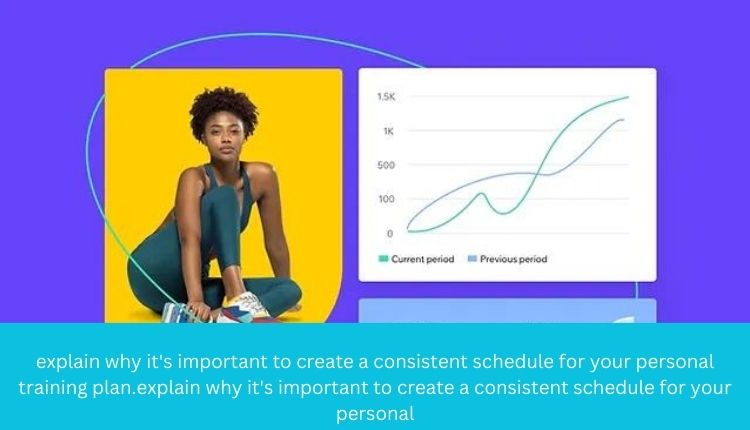 1.5K
1K
500
100
0
Current period
Previous period

explain why it's important to create a consistent schedule for your personal training plan.explain why it's important to create a consistent schedule for your personal